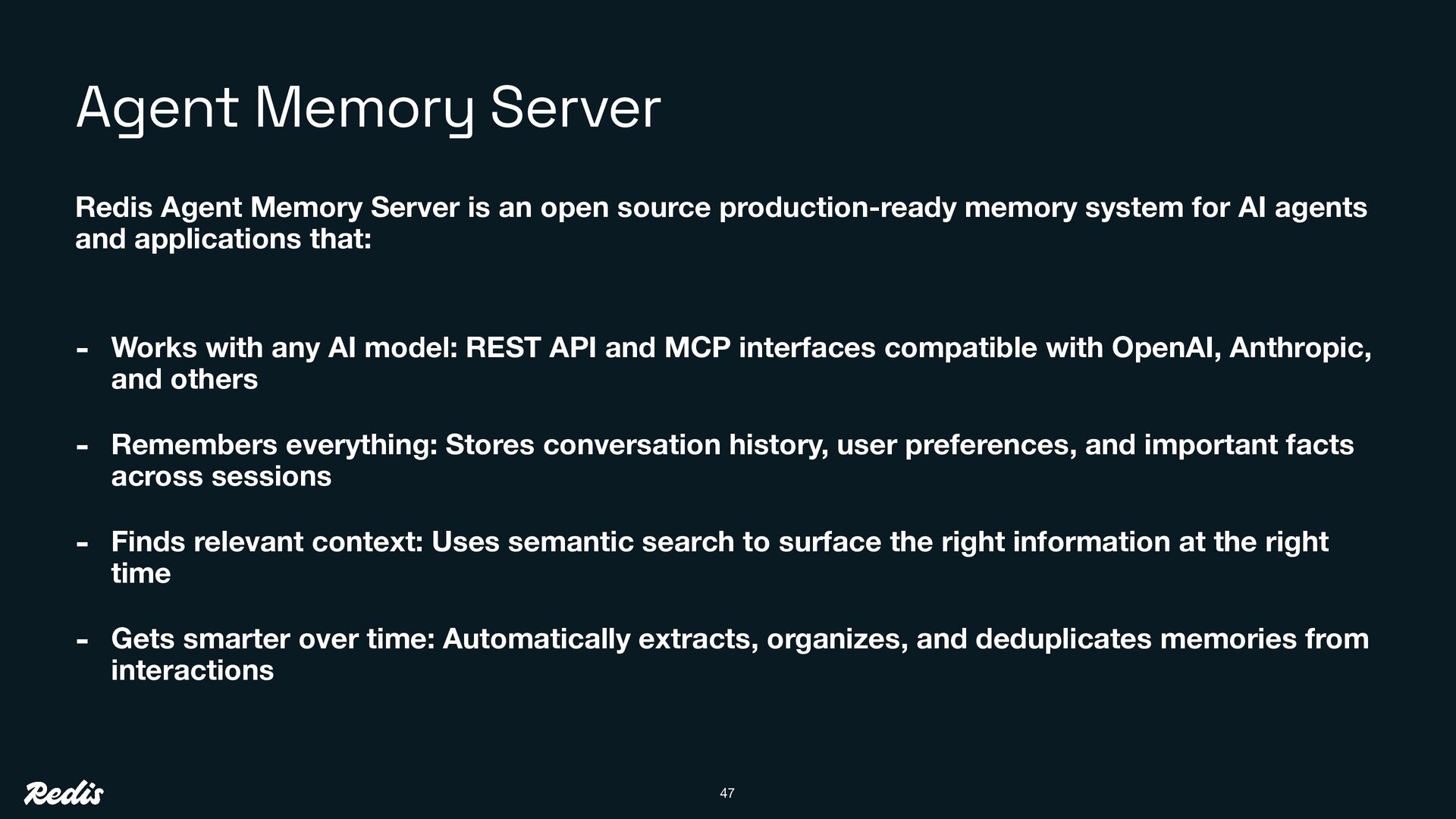 Agent Memory Server

Redis Agent Memory Server is an open source production-ready memory system for AI agents and applications that:

- Works with any AI model: REST API and MCP interfaces compatible with OpenAI, Anthropic, and others

- Remembers everything: Stores conversation history, user preferences, and important facts across sessions

- Finds relevant context: Uses semantic search to surface the right information at the right time

- Gets smarter over time: Automatically extracts, organizes, and deduplicates memories from interactions

Redis

47